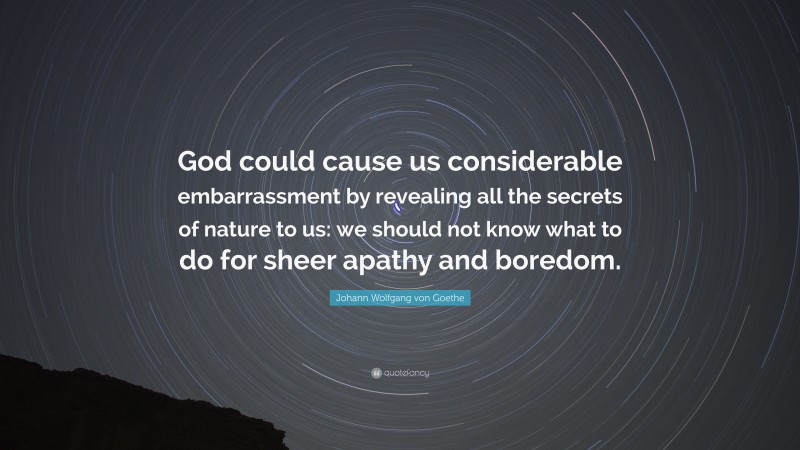 God could cause us considerable embarrassment by revealing all the secrets of nature to us: we should not know what to do for sheer apathy and boredom.

Johann Wolfgang von Goethe

quotefancy